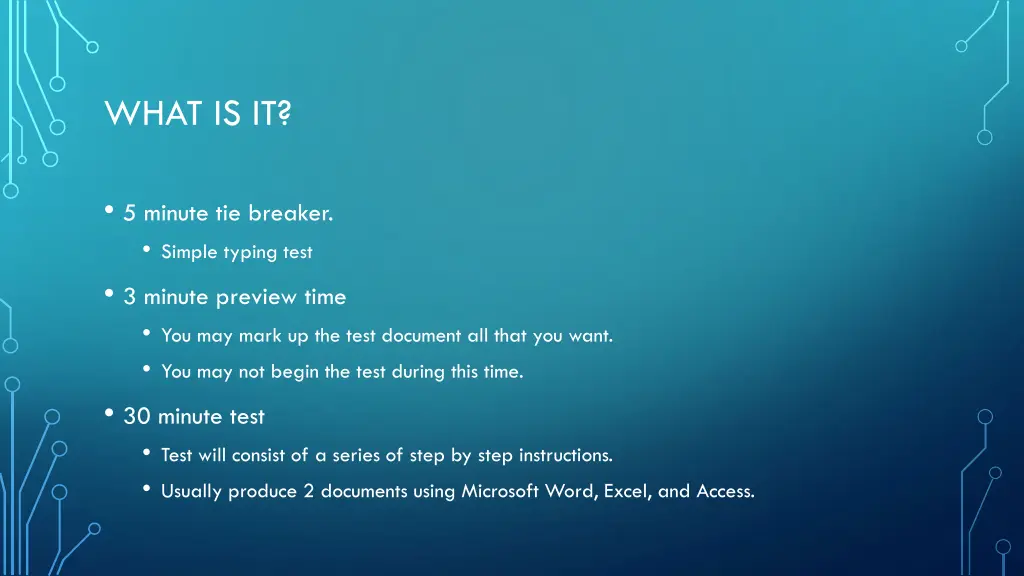 WHAT IS IT?

• 5 minute tie breaker.
  • Simple typing test
• 3 minute preview time
  • You may mark up the test document all that you want.
  • You may not begin the test during this time.
• 30 minute test
  • Test will consist of a series of step by step instructions.
  • Usually produce 2 documents using Microsoft Word, Excel, and Access.